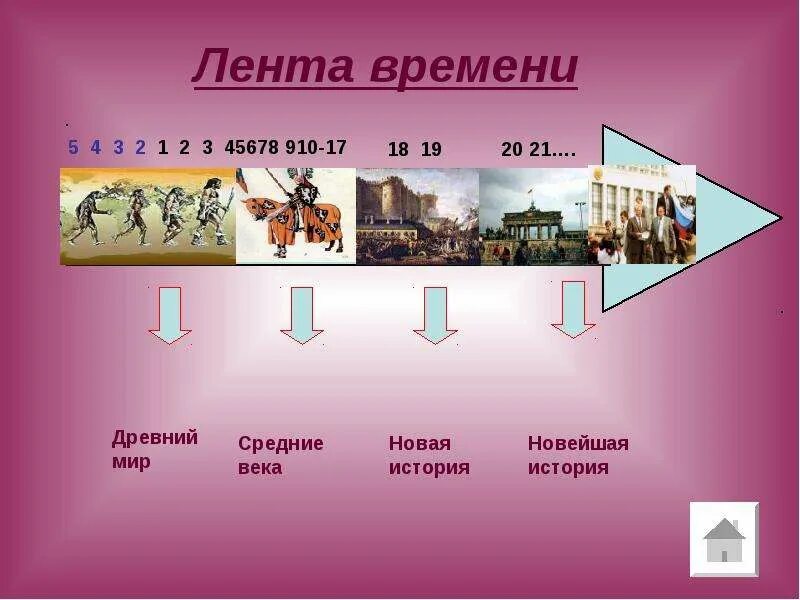 Лента времени

5 4 3 2 1 2 3 45678 910-17 18 19 20 21….

Древний мир

Средние века

Новая история

Новейшая история